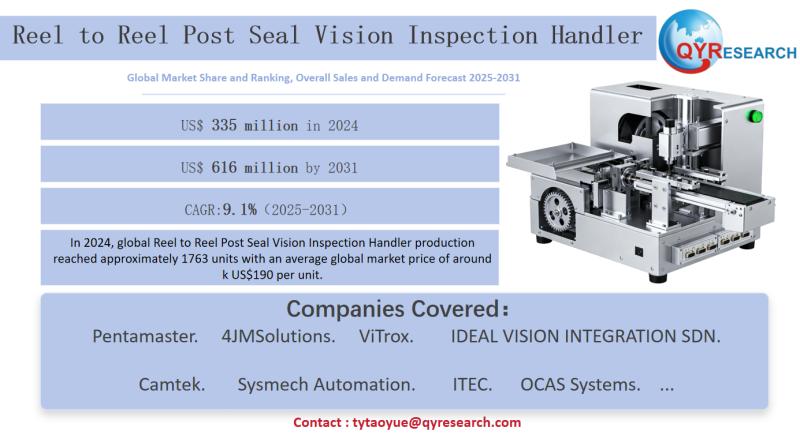 Reel to Reel Post Seal Vision Inspection Handler

QYRESEARCH

Global Market Share and Ranking, Overall Sales and Demand Forecast 2025-2031

US$ 335 million in 2024

US$ 616 million by 2031

CAGR:9.1%(2025-2031)

In 2024, global Reel to Reel Post Seal Vision Inspection Handler production reached approximately 1763 units with an average global market price of around k US$190 per unit.

Companies Covered:

Pentamaster. 4JMSolutions. ViTrox. IDEAL VISION INTEGRATION SDN.

Camtek. Sysmech Automation. ITEC. OCAS Systems. ...

Contact : tytaoyue@qyresearch.com